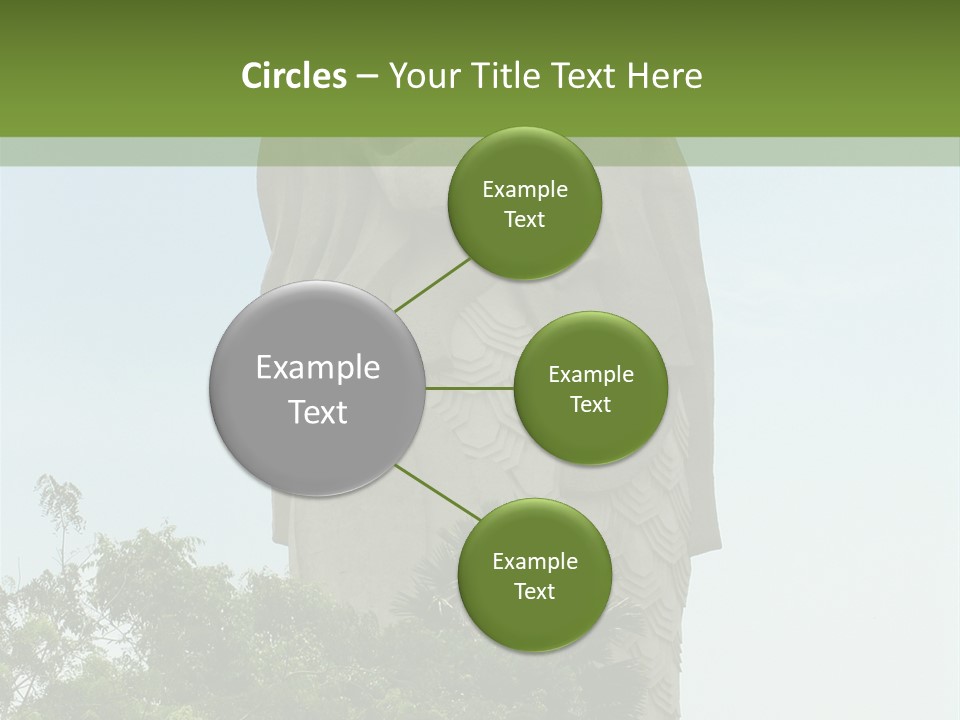 Circles – Your Title Text Here

Example Text

Example Text

Example Text

Example Text